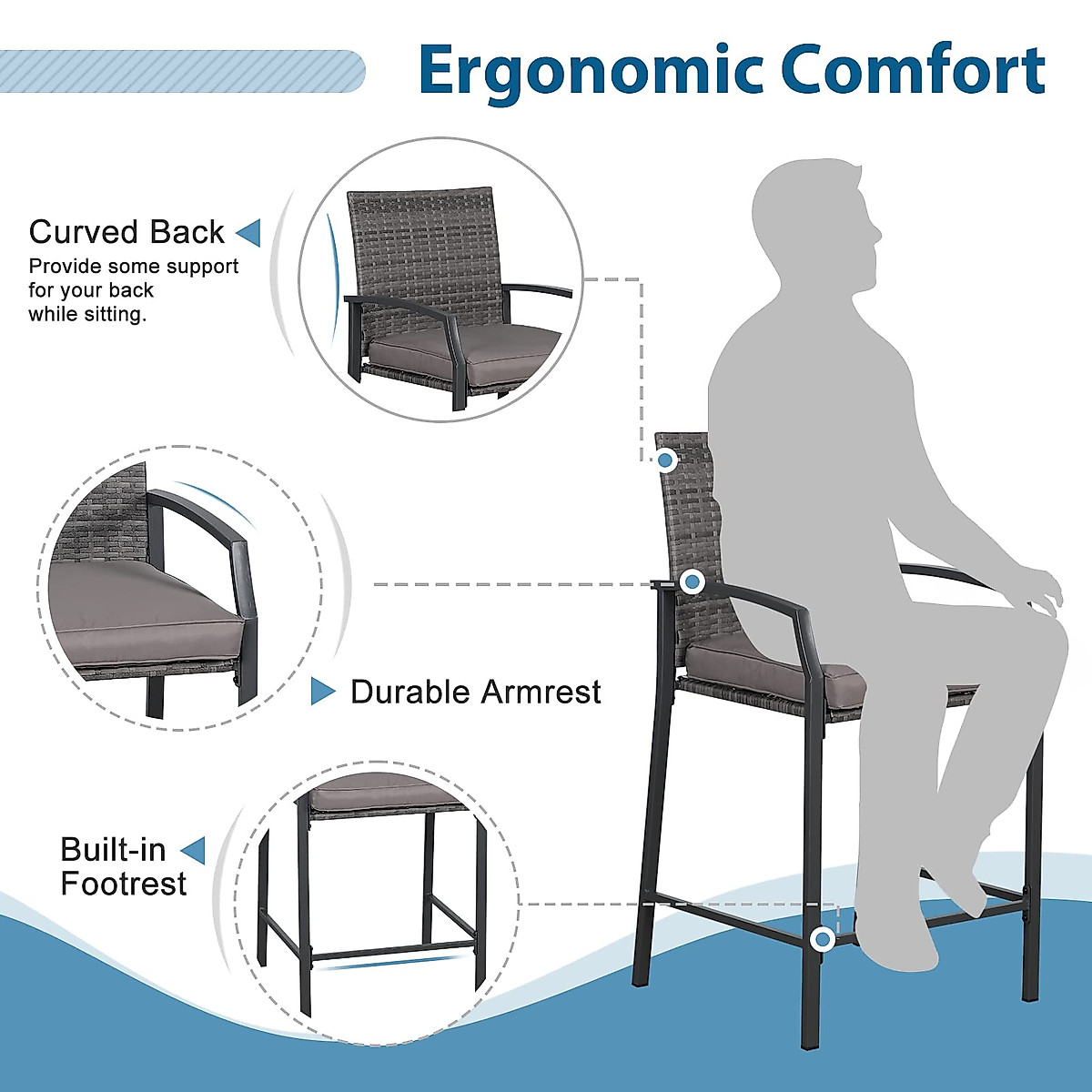 Ergonomic Comfort

Curved Back
Provide some support for your back while sitting.

Durable Armrest

Built-in Footrest